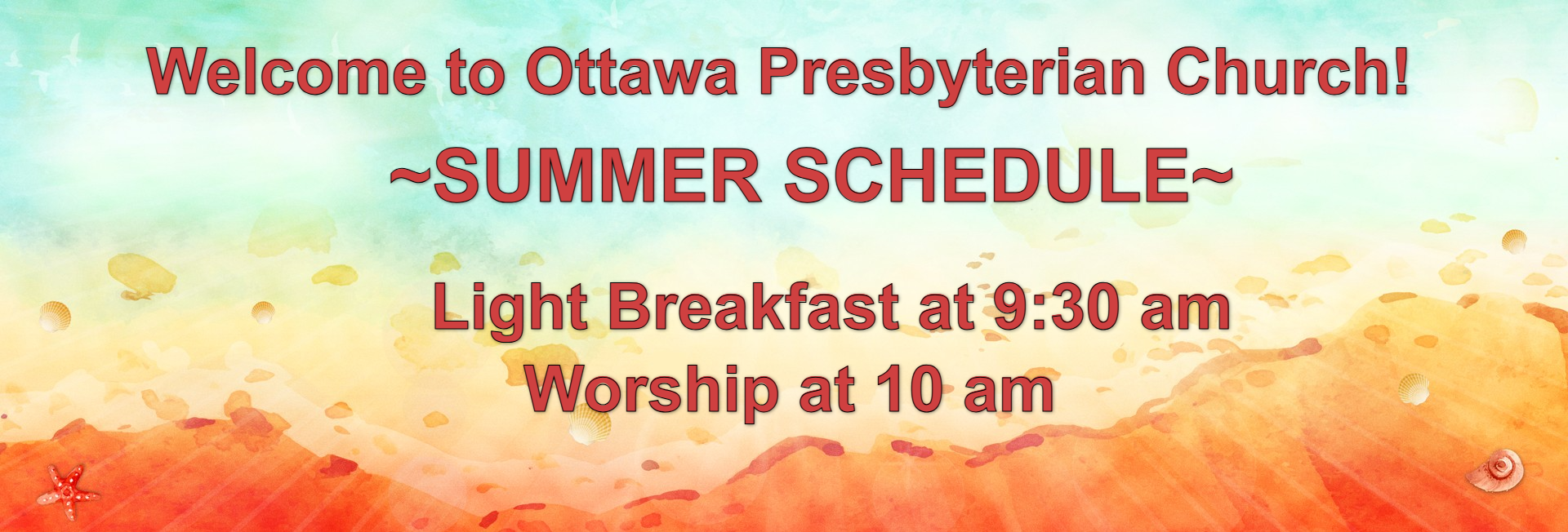 Welcome to Ottawa Presbyterian Church!

~SUMMER SCHEDULE~

Light Breakfast at 9:30 am
Worship at 10 am